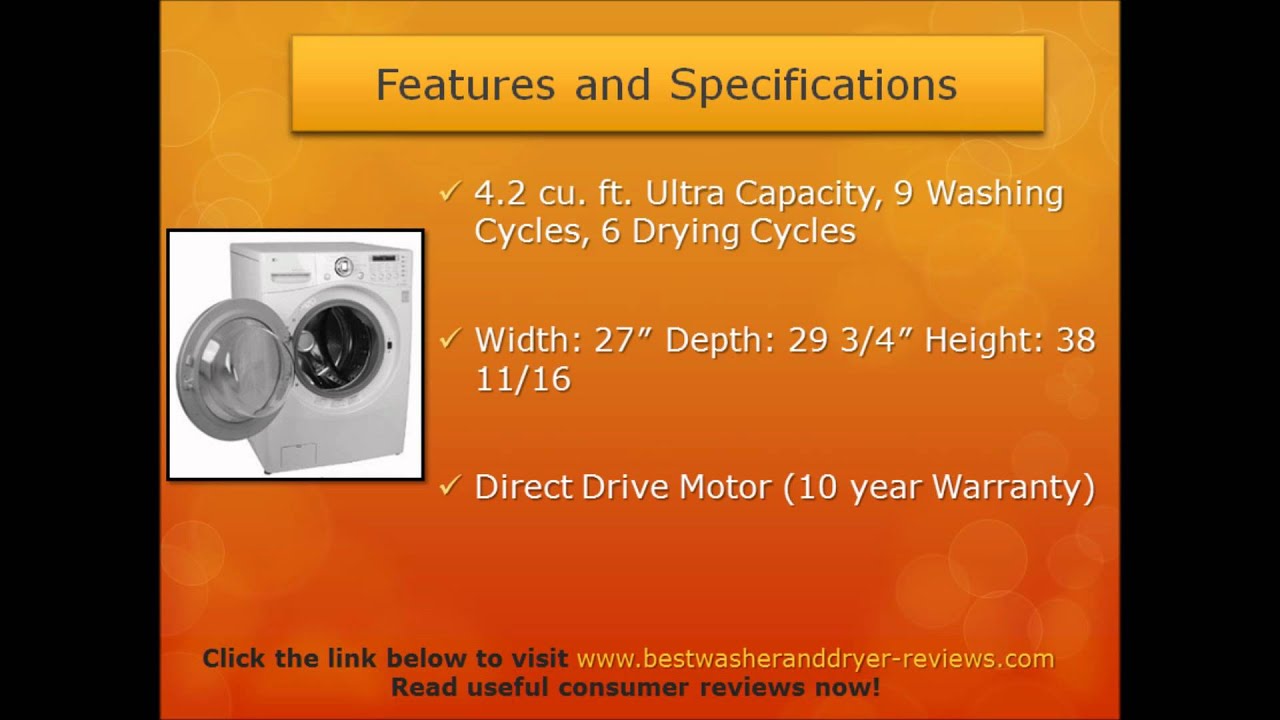 Features and Specifications

✓ 4.2 cu. ft. Ultra Capacity, 9 Washing Cycles, 6 Drying Cycles

✓ Width: 27” Depth: 29 3/4” Height: 38 11/16

✓ Direct Drive Motor (10 year Warranty)

Click the link below to visit www.bestwasheranddryer-reviews.com
Read useful consumer reviews now!